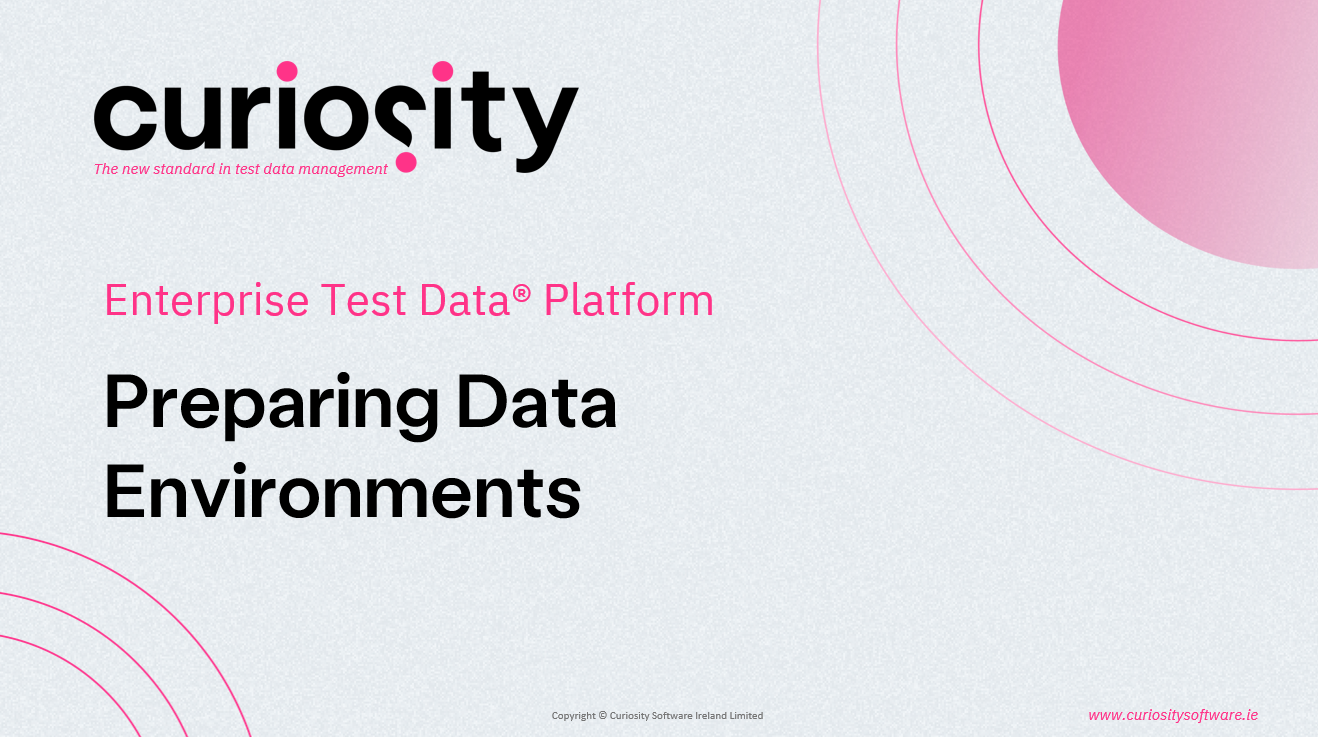 curiosity
The new standard in test data management

Enterprise Test Data® Platform

Preparing Data Environments

Copyright © Curiosity Software Ireland Limited

www.curiositysoftware.ie